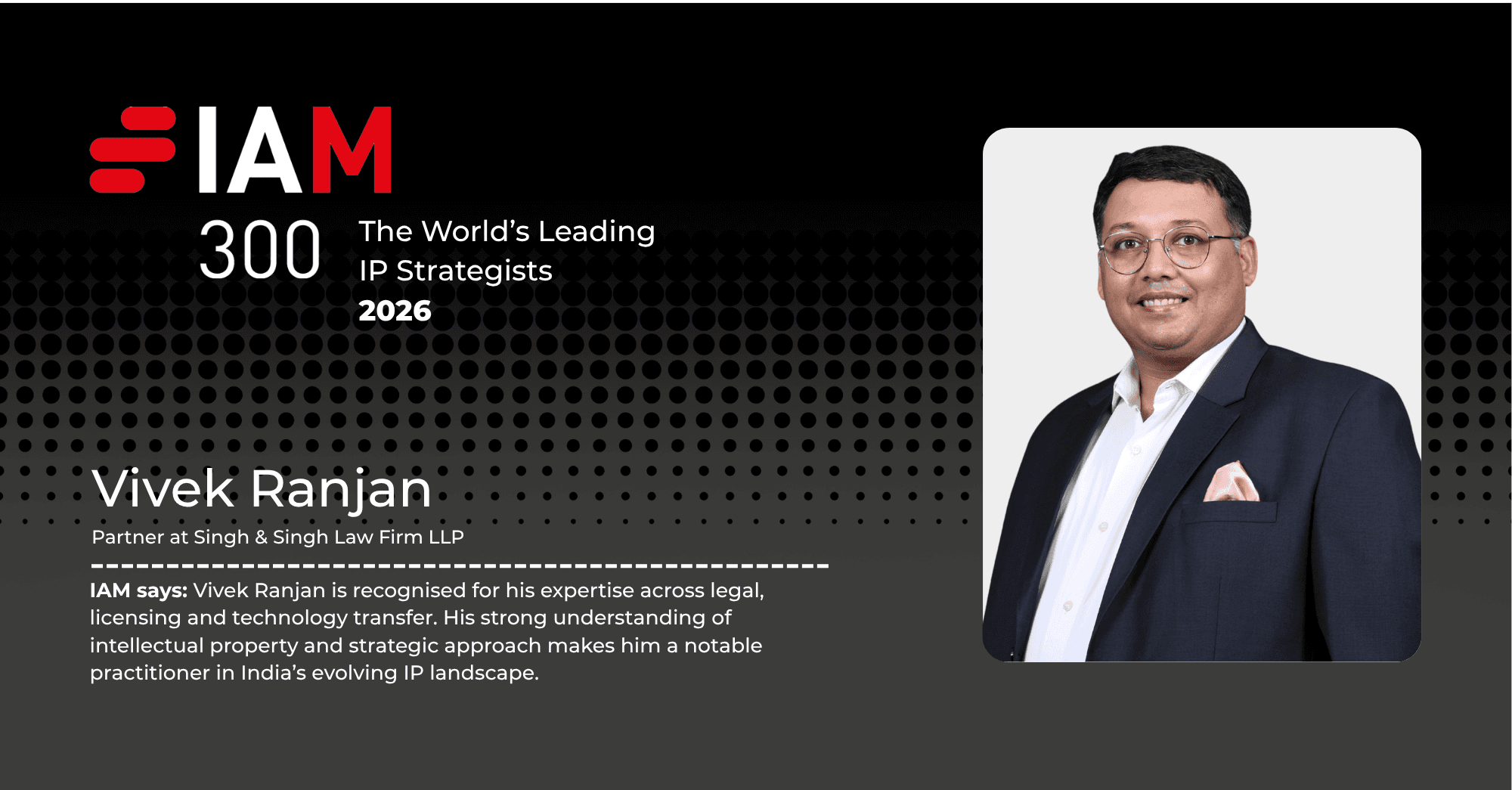 IAM

300 The World's Leading IP Strategists 2026

Vivek Ranjan
Partner at Singh & Singh Law Firm LLP

IAM says: Vivek Ranjan is recognised for his expertise across legal, licensing and technology transfer. His strong understanding of intellectual property and strategic approach makes him a notable practitioner in India's evolving IP landscape.